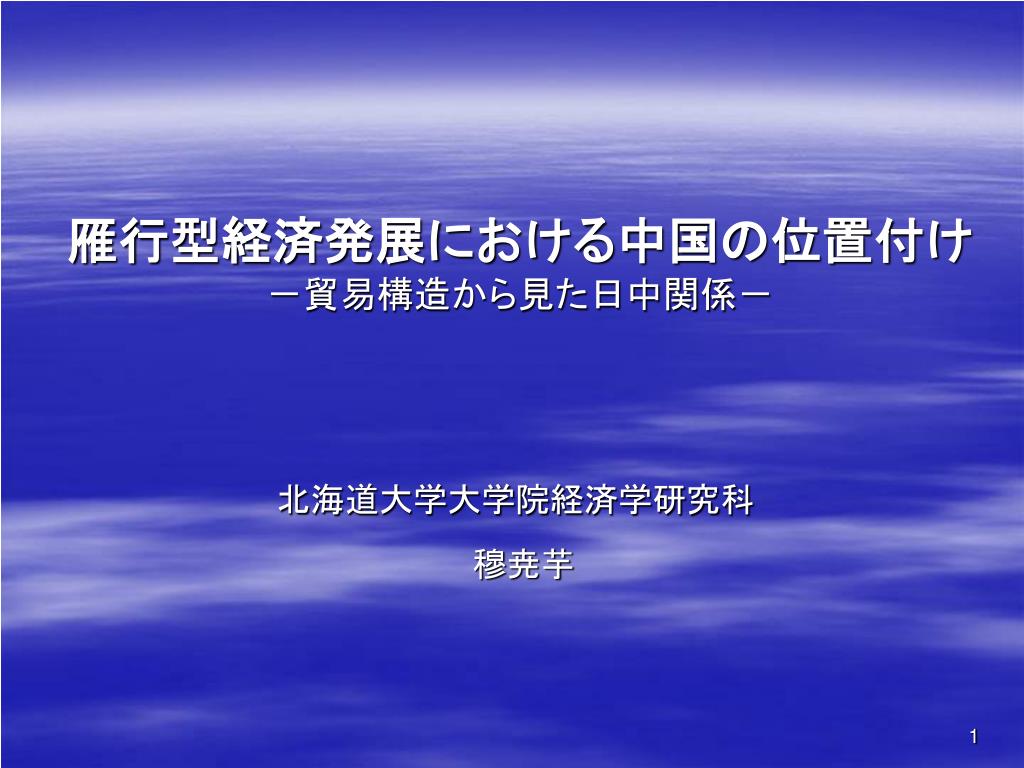 雁行型経済発展における中国の位置付け
－貿易構造から見た日中関係－

北海道大学大学院経済学研究科

穆尭芋

1